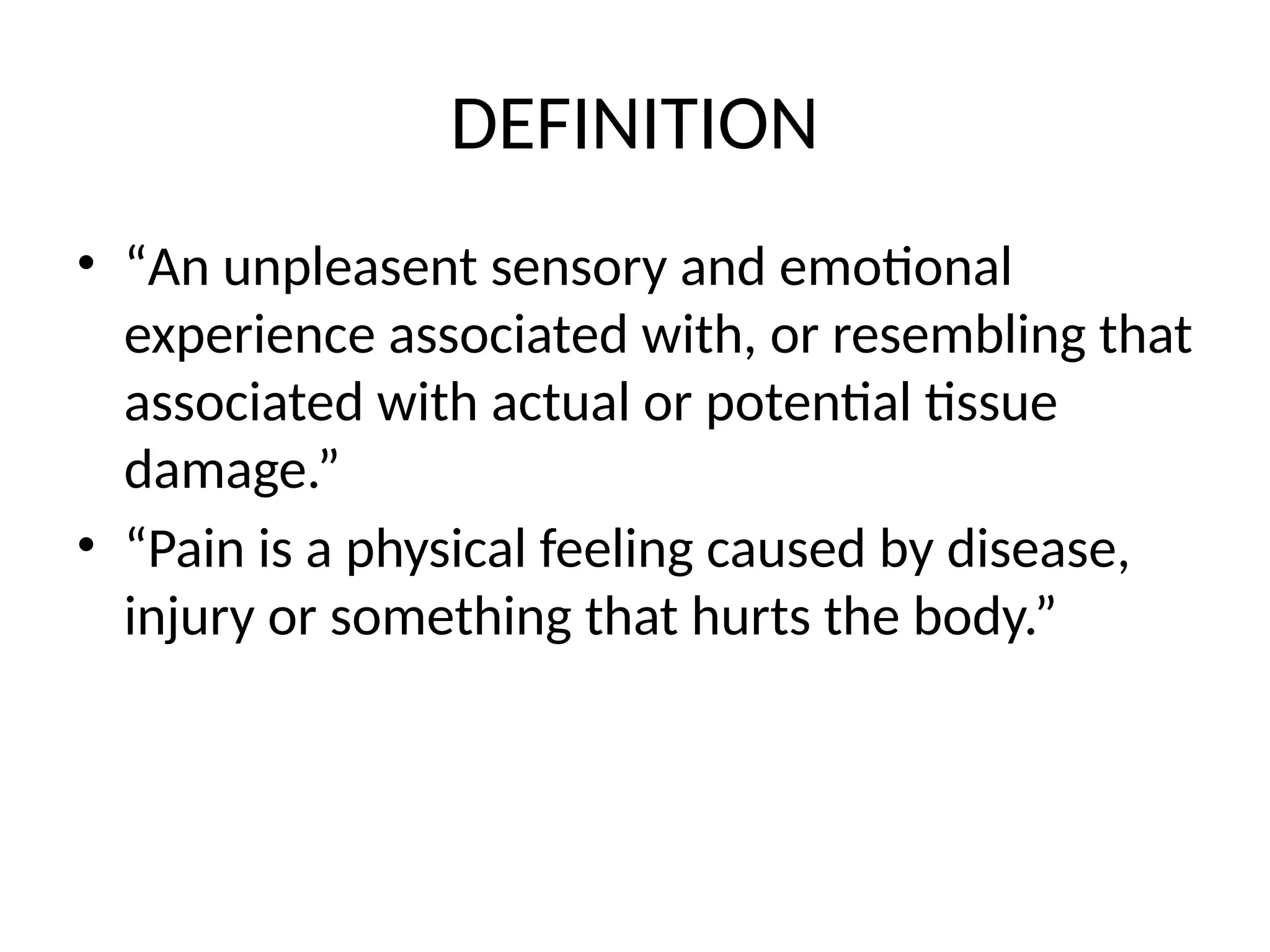 DEFINITION

• “An unpleasent sensory and emotional experience associated with, or resembling that associated with actual or potential tissue damage.”
• “Pain is a physical feeling caused by disease, injury or something that hurts the body.”